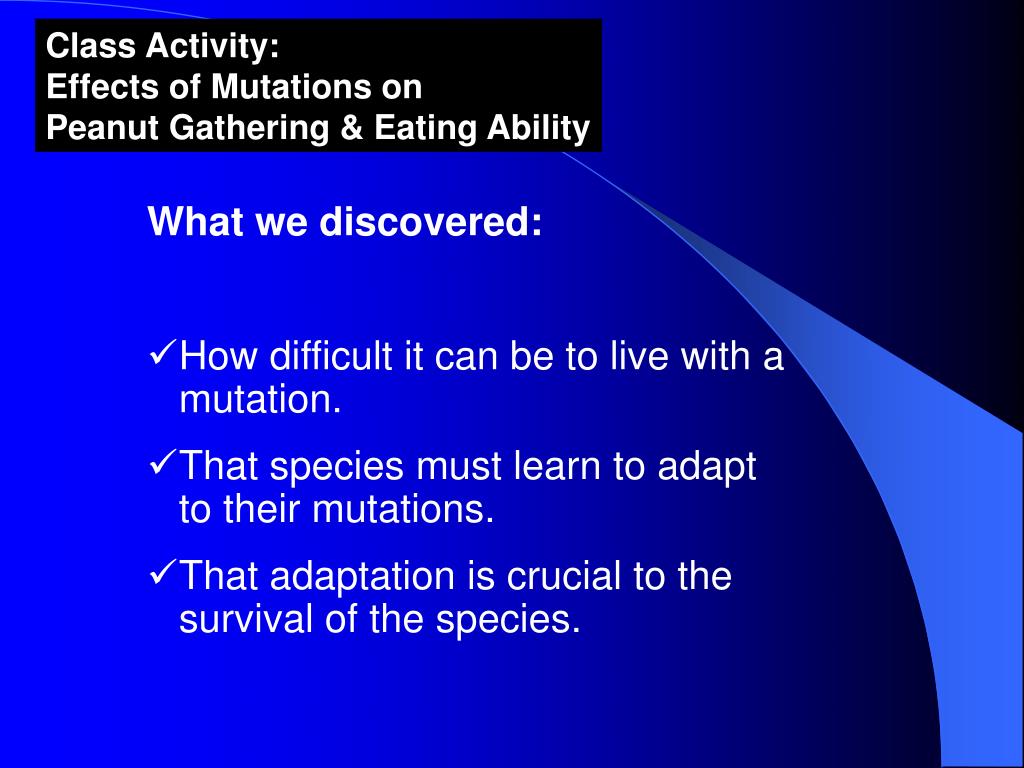 Class Activity:
Effects of Mutations on
Peanut Gathering & Eating Ability

What we discovered:

✓How difficult it can be to live with a mutation.

✓That species must learn to adapt to their mutations.

✓That adaptation is crucial to the survival of the species.